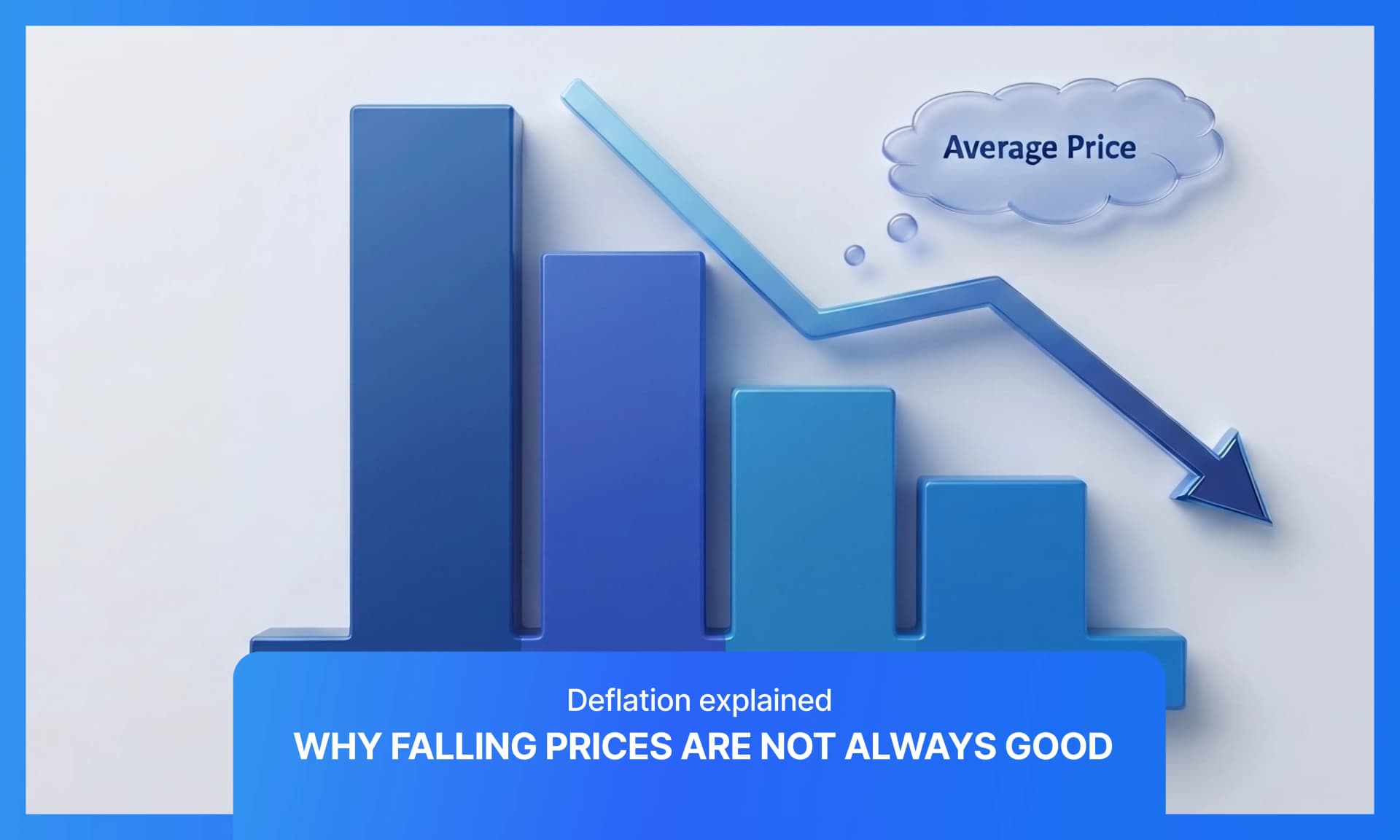 Average Price

Deflation explained

WHY FALLING PRICES ARE NOT ALWAYS GOOD